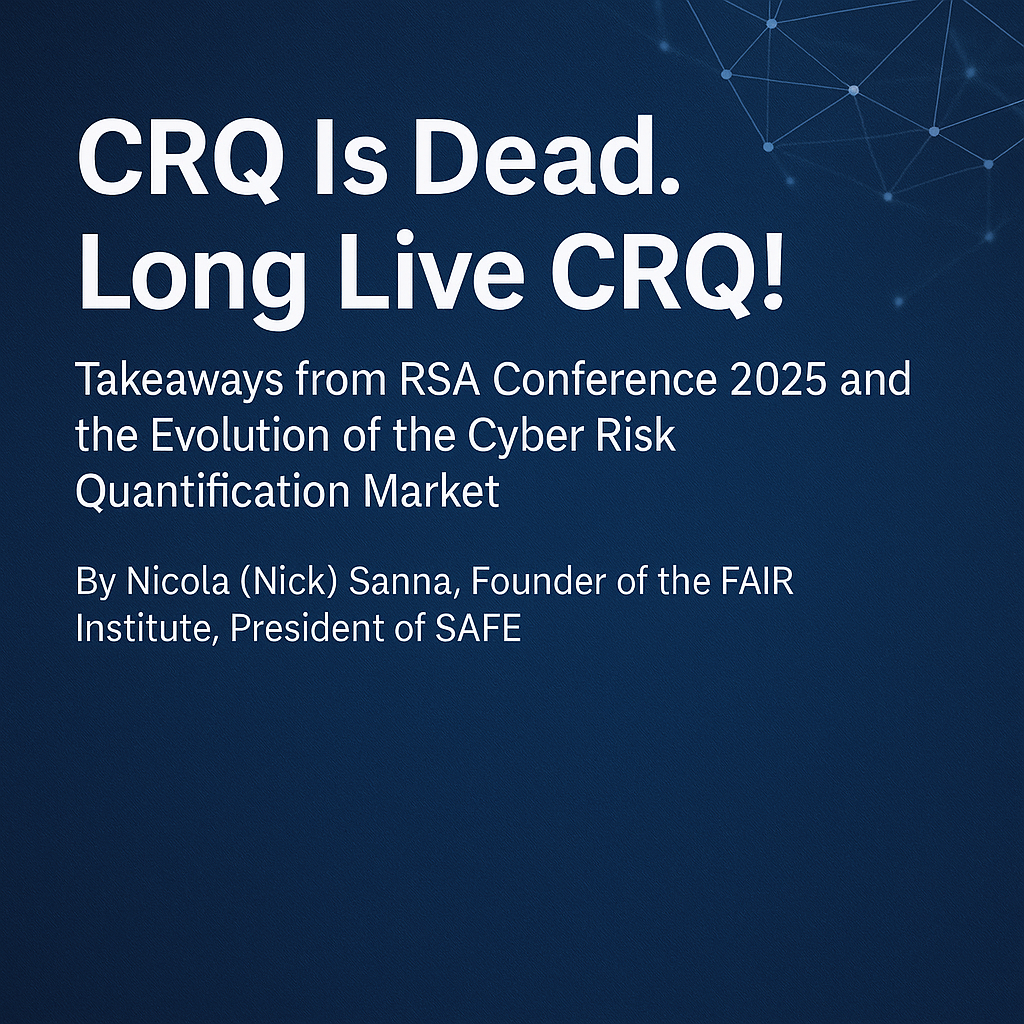 CRQ Is Dead. Long Live CRQ!

Takeaways from RSA Conference 2025 and the Evolution of the Cyber Risk Quantification Market

By Nicola (Nick) Sanna, Founder of the FAIR Institute, President of SAFE